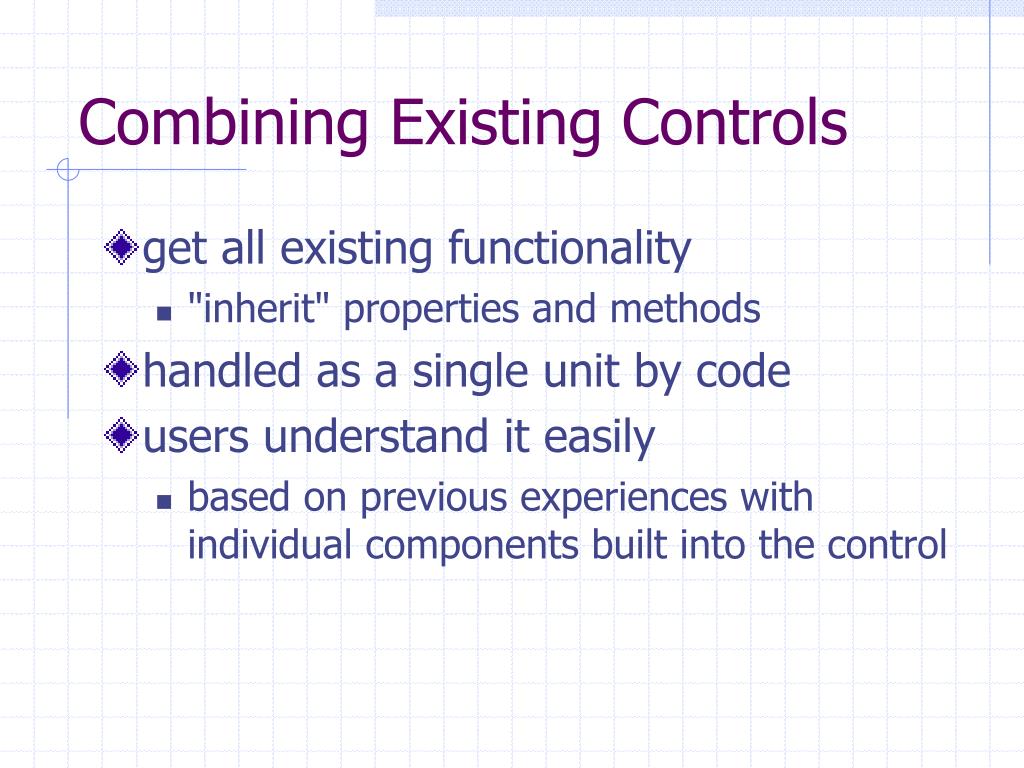 Combining Existing Controls

get all existing functionality

"inherit" properties and methods

handled as a single unit by code

users understand it easily

based on previous experiences with individual components built into the control